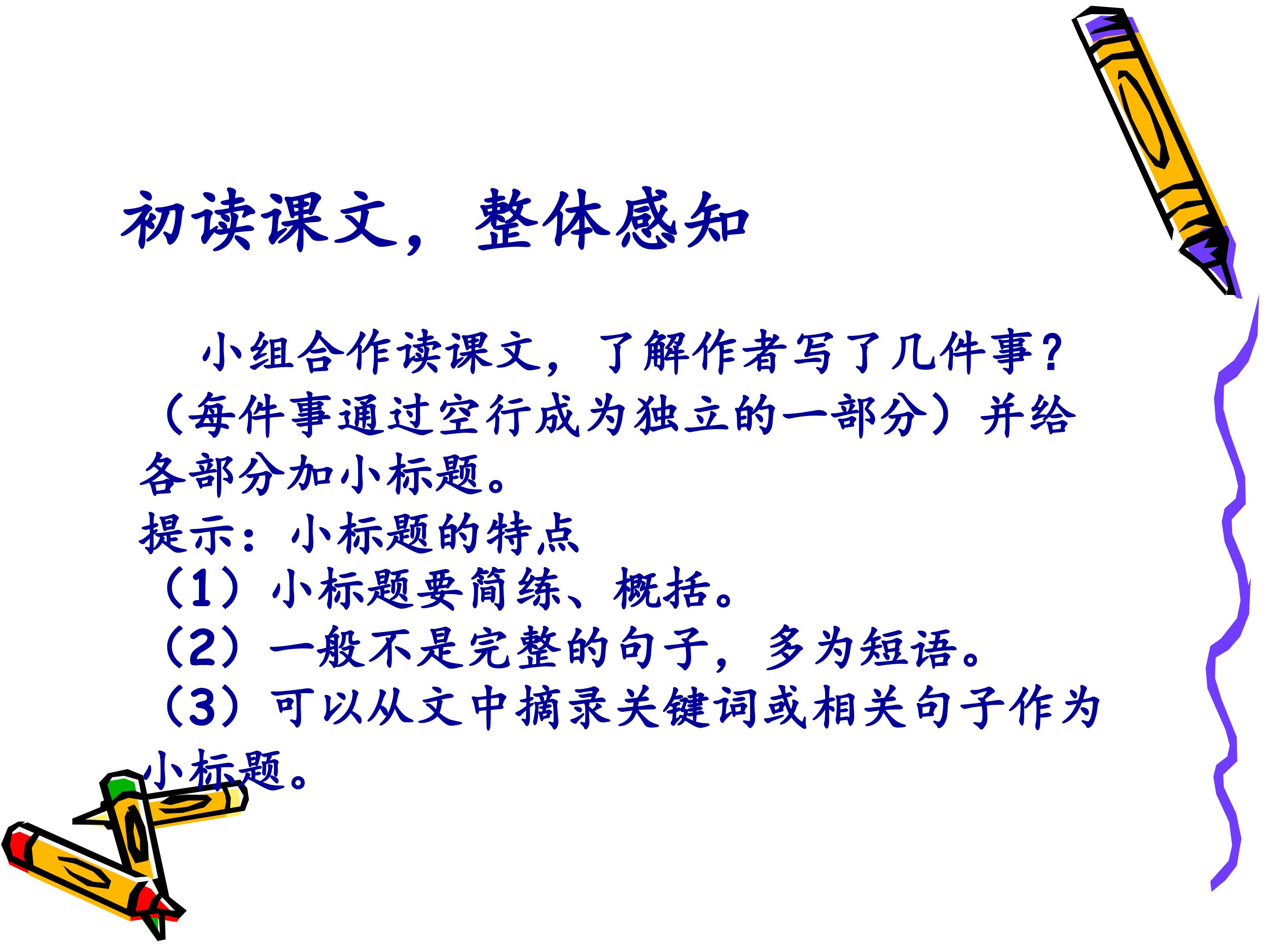 初读课文，整体感知

小组合作读课文，了解作者写了几件事？（每件事通过空行成为独立的一部分）并给各部分加小标题。

提示：小标题的特点

（1）小标题要简练、概括。

（2）一般不是完整的句子，多为短语。

（3）可以从文中摘录关键词或相关句子作为小标题。